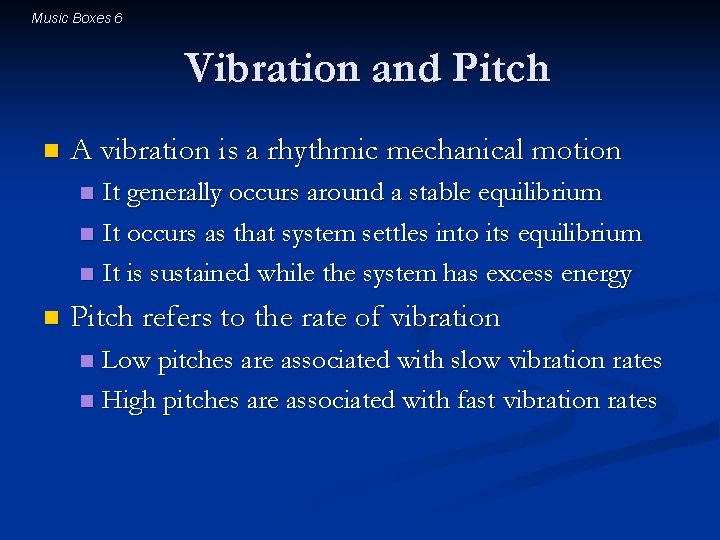 Music Boxes 6

Vibration and Pitch

A vibration is a rhythmic mechanical motion

It generally occurs around a stable equilibrium

It occurs as that system settles into its equilibrium

It is sustained while the system has excess energy

Pitch refers to the rate of vibration

Low pitches are associated with slow vibration rates

High pitches are associated with fast vibration rates